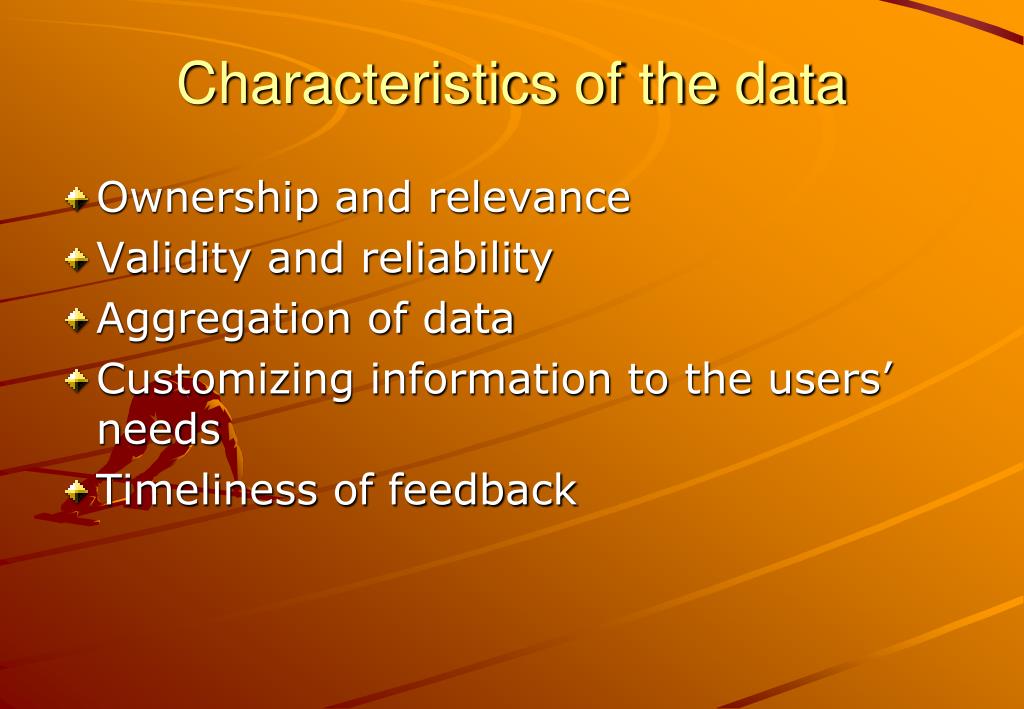 Characteristics of the data

Ownership and relevance
Validity and reliability
Aggregation of data
Customizing information to the users’ needs
Timeliness of feedback